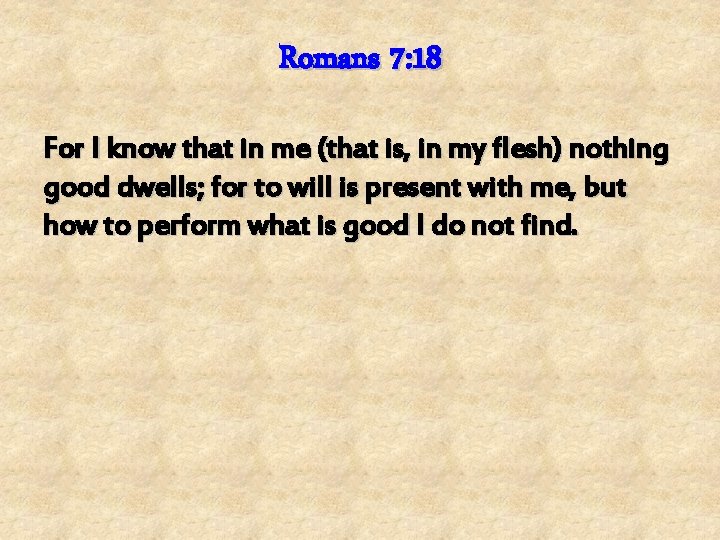 Romans 7:18

For I know that in me (that is, in my flesh) nothing good dwells; for to will is present with me, but how to perform what is good I do not find.